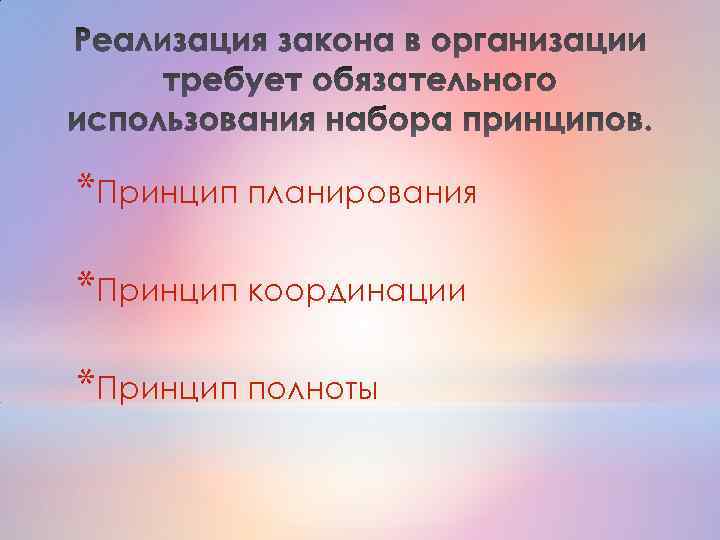 Реализация закона в организации требует обязательного использования набора принципов.

*Принцип планирования

*Принцип координации

*Принцип полноты